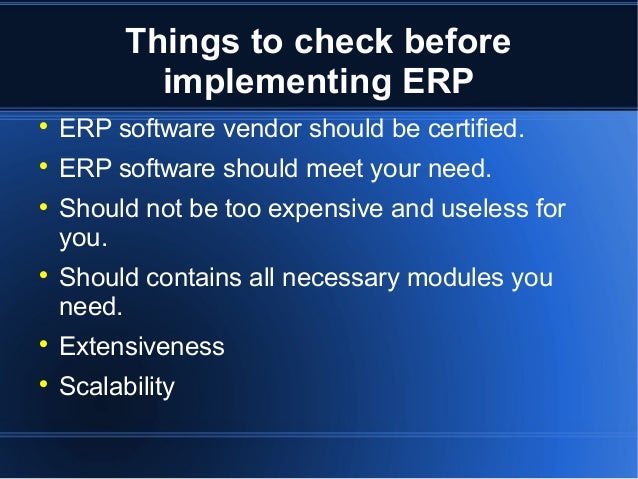 Things to check before implementing ERP

• ERP software vendor should be certified.
• ERP software should meet your need.
• Should not be too expensive and useless for you.
• Should contains all necessary modules you need.
• Extensiveness
• Scalability